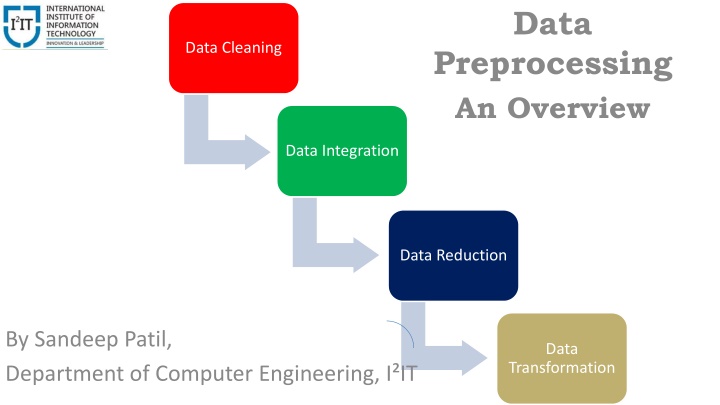 I²IT INTERNATIONAL INSTITUTE OF INFORMATION TECHNOLOGY
INNOVATION & LEADERSHIP

Data Preprocessing
An Overview

Data Cleaning

Data Integration

Data Reduction

Data Transformation

By Sandeep Patil,
Department of Computer Engineering, I²IT